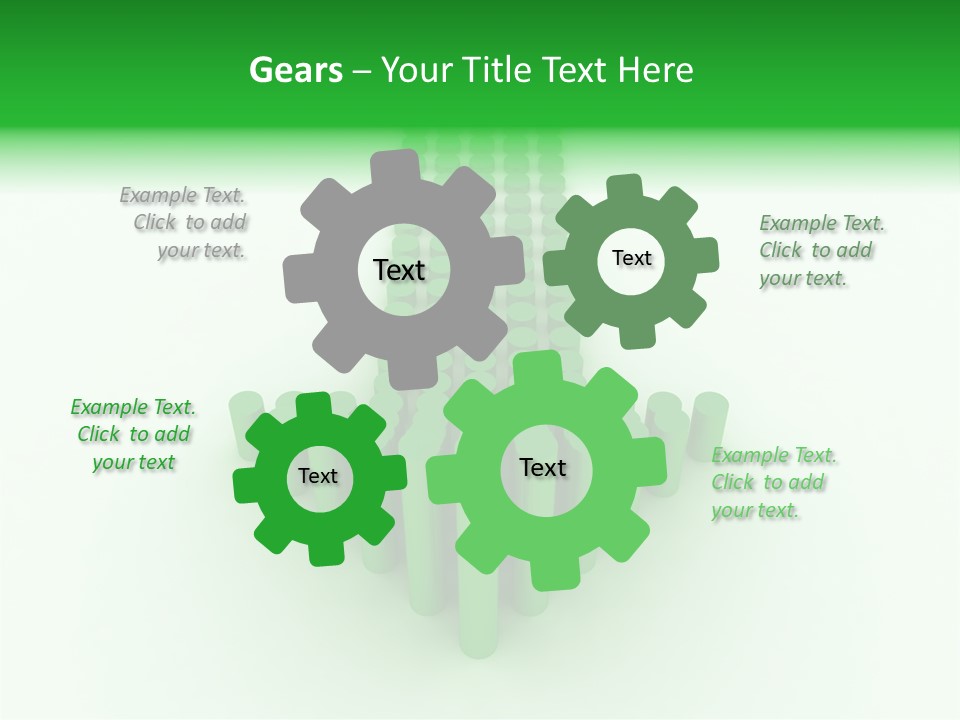 Gears – Your Title Text Here

Example Text. Click to add your text.

Text

Text

Example Text. Click to add your text.

Example Text. Click to add your text

Text

Text

Example Text. Click to add your text.